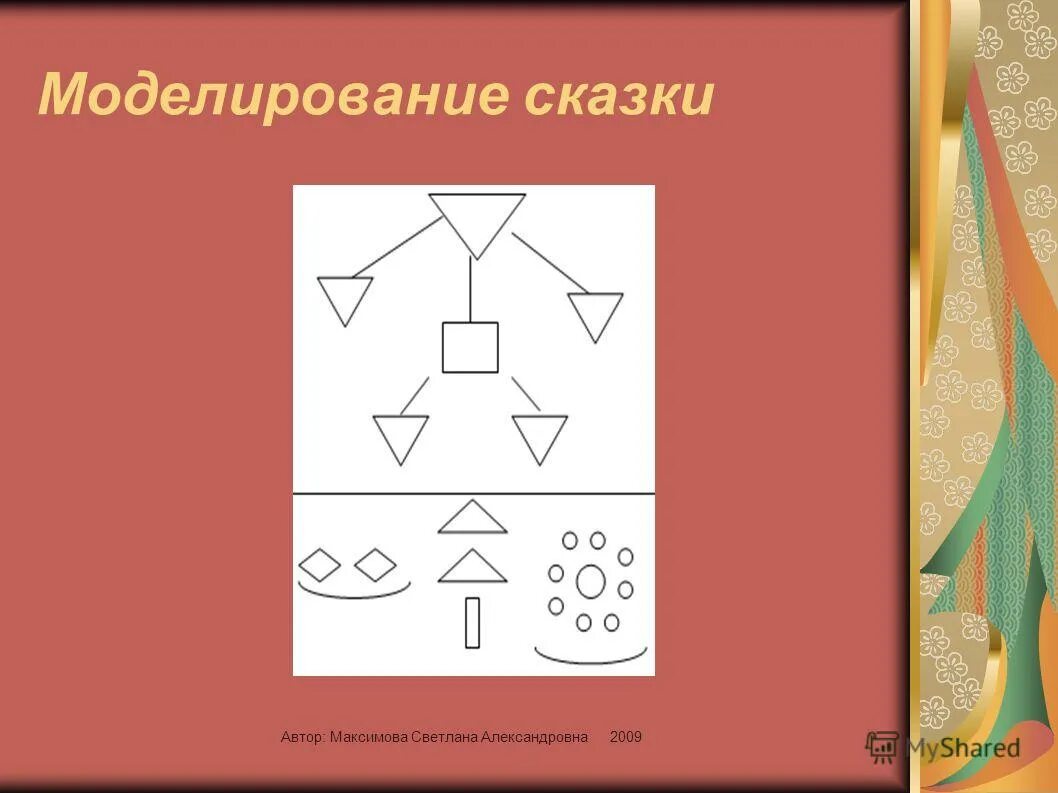 Моделирование сказки

Автор: Максимова Светлана Александровна 2009

MyShared